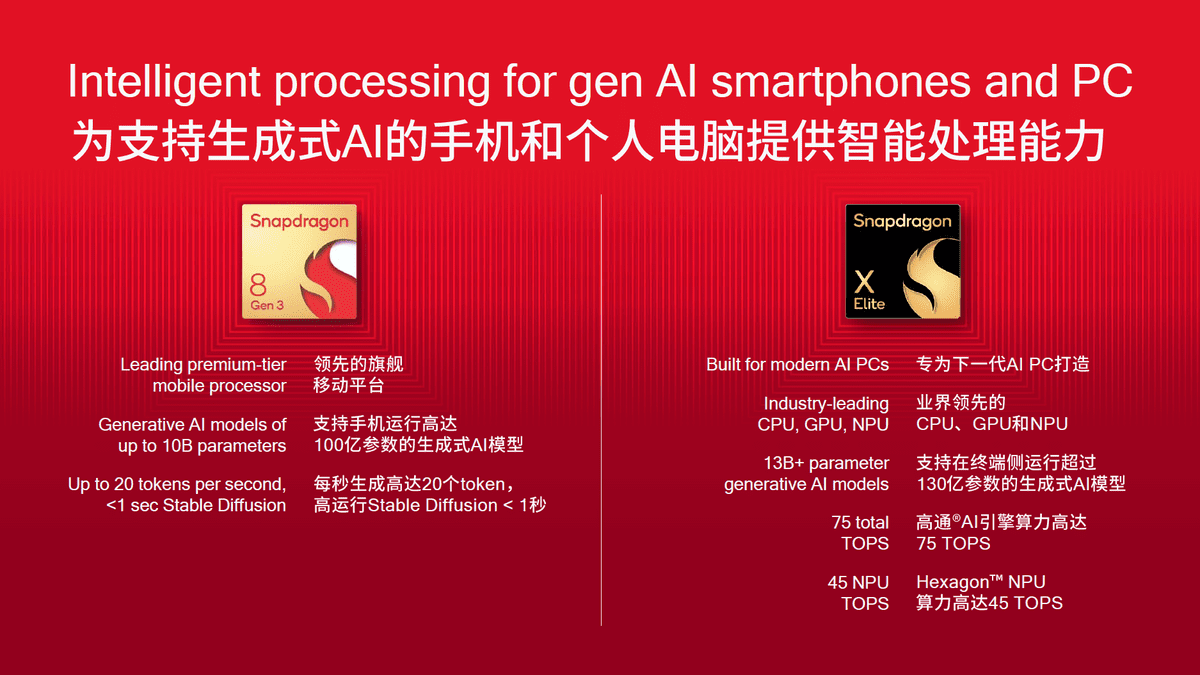 Intelligent processing for gen AI smartphones and PC
为支持生成式AI的手机和个人电脑提供智能处理能力

Snapdragon
8
Gen 3

Leading premium-tier mobile processor
领先的旗舰移动平台

Generative AI models of up to 10B parameters
支持手机运行高达100亿参数的生成式AI模型

Up to 20 tokens per second, <1 sec Stable Diffusion
每秒生成高达20个token，高运行Stable Diffusion < 1秒

Snapdragon
X
Elite

Built for modern AI PCs
专为下一代AI PC打造

Industry-leading CPU, GPU, NPU
业界领先的CPU、GPU和NPU

13B+ parameter generative AI models
支持在终端侧运行超过130亿参数的生成式AI模型

75 total TOPS
高通®AI引擎算力高达75 TOPS

45 NPU TOPS
Hexagon™ NPU算力高达45 TOPS